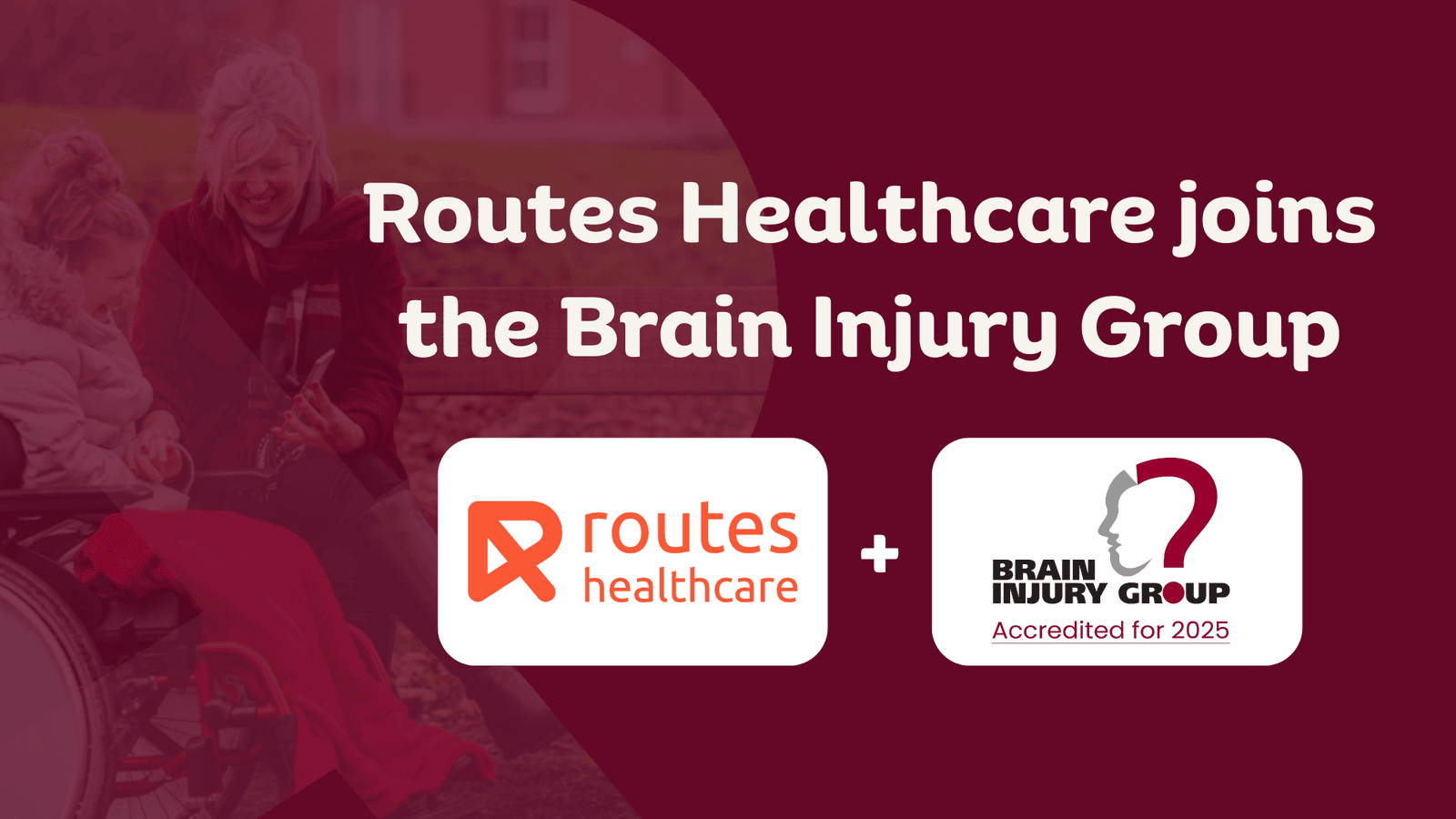 Routes Healthcare joins the Brain Injury Group

routes healthcare

+

BRAIN INJURY GROUP
Accredited for 2025